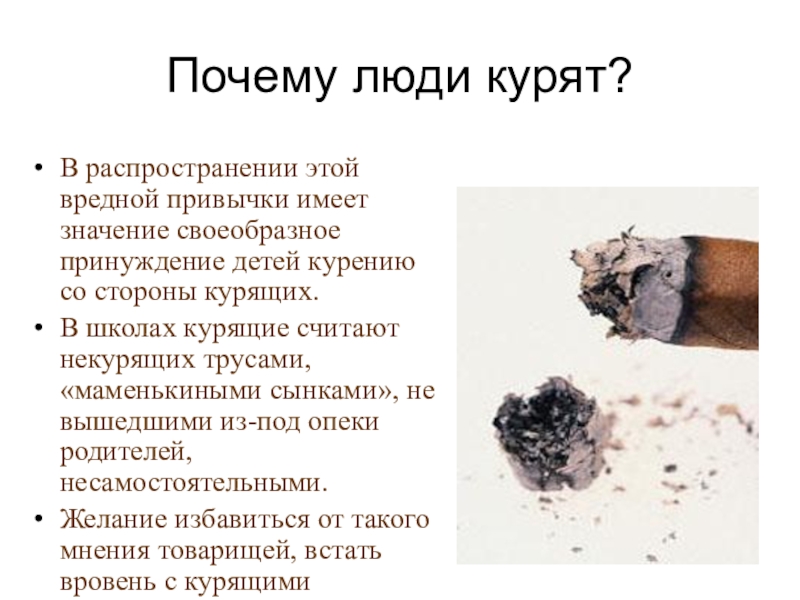 Почему люди курят?

• В распространении этой вредной привычки имеет значение своеобразное принуждение детей курению со стороны курящих.
• В школах курящие считают некурящих трусами, «маменькиными сынками», не вышедшими из-под опеки родителей, несамостоятельными.
• Желание избавиться от такого мнения товарищей, встать вровень с курящими